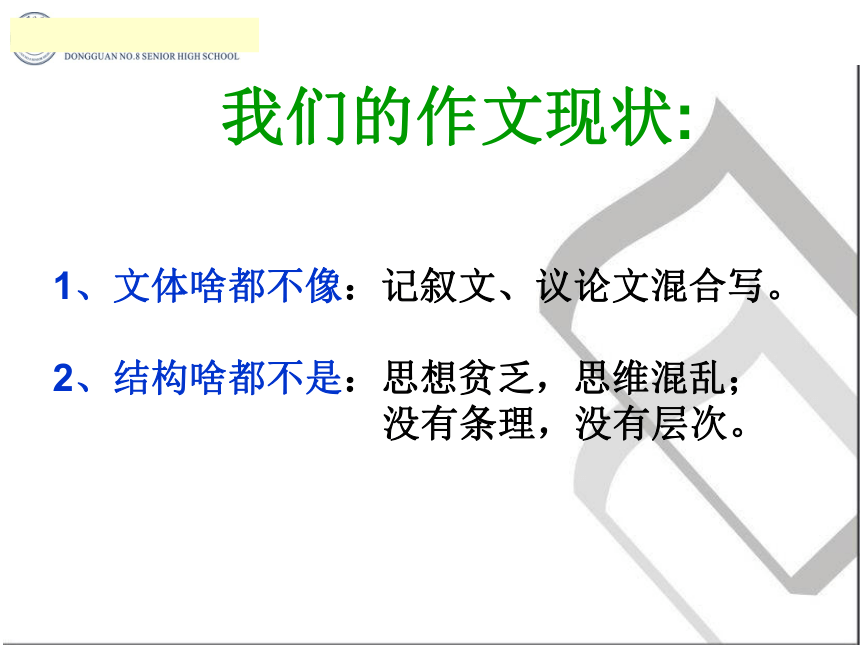 DONGGUAN NO.8 SENIOR HIGH SCHOOL

我们的作文现状:

1、文体啥都不像：记叙文、议论文混合写。

2、结构啥都不是：思想贫乏，思维混乱；没有条理，没有层次。